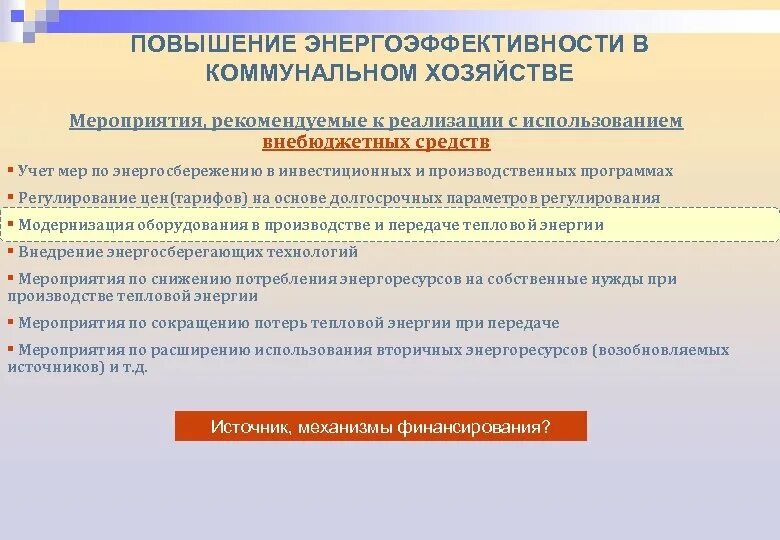 ПОВЫШЕНИЕ ЭНЕРГОЭФФЕКТИВНОСТИ В КОММУНАЛЬНОМ ХОЗЯЙСТВЕ

Мероприятия, рекомендуемые к реализации с использованием внебюджетных средств

▪ Учет мер по энергосбережению в инвестиционных и производственных программах

▪ Регулирование цен(тарифов) на основе долгосрочных параметров регулирования

▪ Модернизация оборудования в производстве и передаче тепловой энергии

▪ Внедрение энергосберегающих технологий

▪ Мероприятия по снижению потребления энергоресурсов на собственные нужды при производстве тепловой энергии

▪ Мероприятия по сокращению потерь тепловой энергии при передаче

▪ Мероприятия по расширению использования вторичных энергоресурсов (возобновляемых источников) и т.д.

Источник, механизмы финансирования?